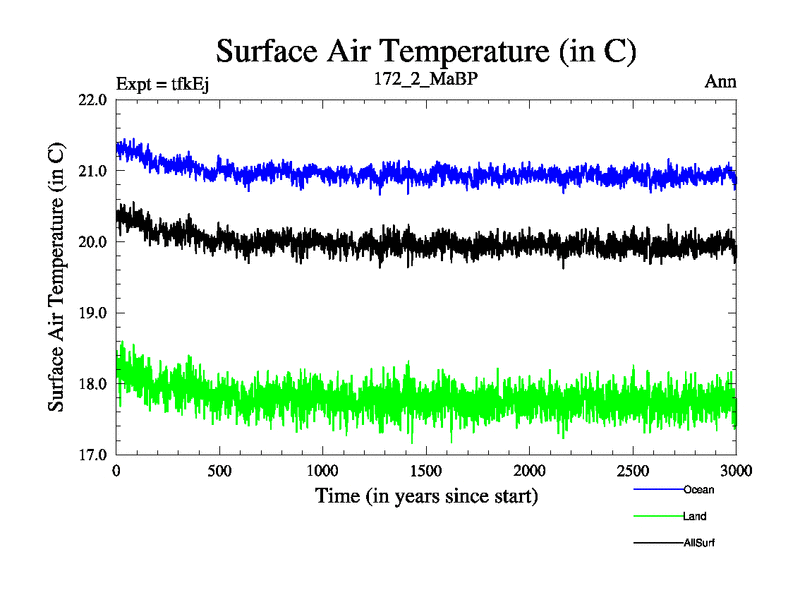 Surface Air Temperature (in C)

Expt = tfkEj

172_2_MaBP

Ann

Surface Air Temperature (in C)

22.0
21.0
20.0
19.0
18.0
17.0

0
500
1000
1500
2000
2500
3000

Time (in years since start)

Ocean

Land

AllSurf